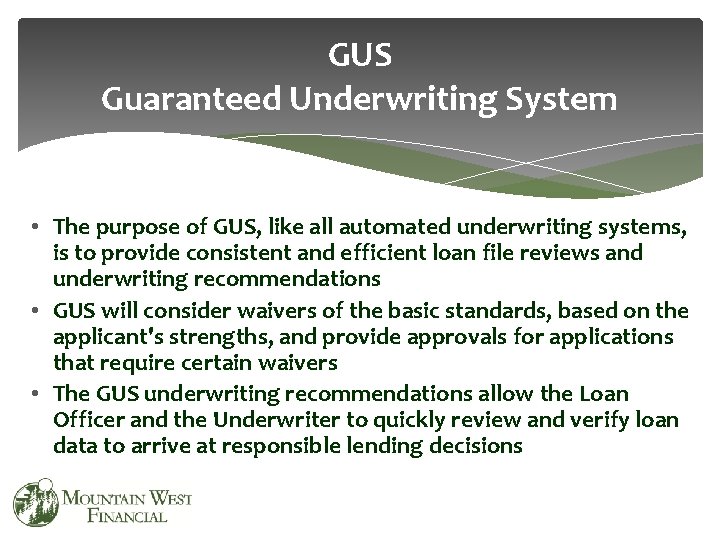 GUS
Guaranteed Underwriting System

• The purpose of GUS, like all automated underwriting systems, is to provide consistent and efficient loan file reviews and underwriting recommendations
• GUS will consider waivers of the basic standards, based on the applicant's strengths, and provide approvals for applications that require certain waivers
• The GUS underwriting recommendations allow the Loan Officer and the Underwriter to quickly review and verify loan data to arrive at responsible lending decisions

MOUNTAIN WEST
FINANCIAL